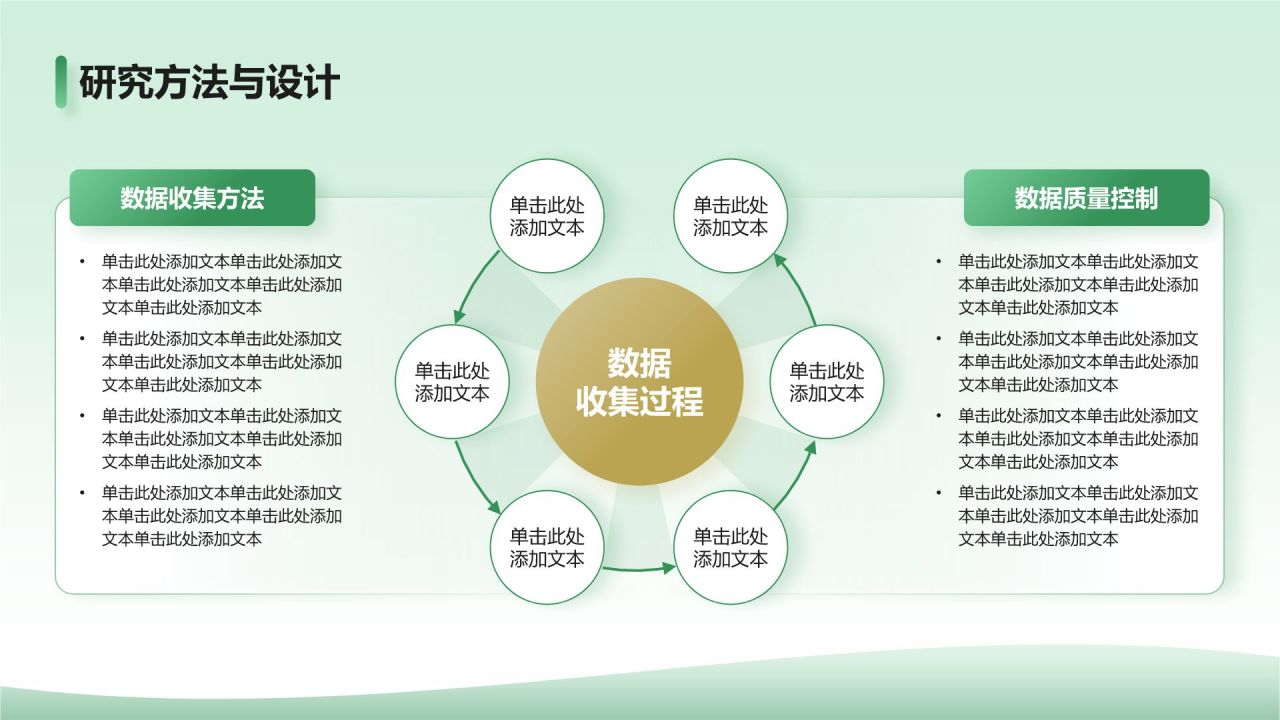 研究方法与设计

数据收集方法

• 单击此处添加文本单击此处添加文本单击此处添加文本单击此处添加文本单击此处添加文本

• 单击此处添加文本单击此处添加文本单击此处添加文本单击此处添加文本单击此处添加文本

• 单击此处添加文本单击此处添加文本单击此处添加文本单击此处添加文本单击此处添加文本

• 单击此处添加文本单击此处添加文本单击此处添加文本单击此处添加文本单击此处添加文本

单击此处添加文本

单击此处添加文本

单击此处添加文本

数据收集过程

单击此处添加文本

单击此处添加文本

单击此处添加文本

数据质量控制

• 单击此处添加文本单击此处添加文本单击此处添加文本单击此处添加文本单击此处添加文本

• 单击此处添加文本单击此处添加文本单击此处添加文本单击此处添加文本单击此处添加文本

• 单击此处添加文本单击此处添加文本单击此处添加文本单击此处添加文本单击此处添加文本

• 单击此处添加文本单击此处添加文本单击此处添加文本单击此处添加文本单击此处添加文本